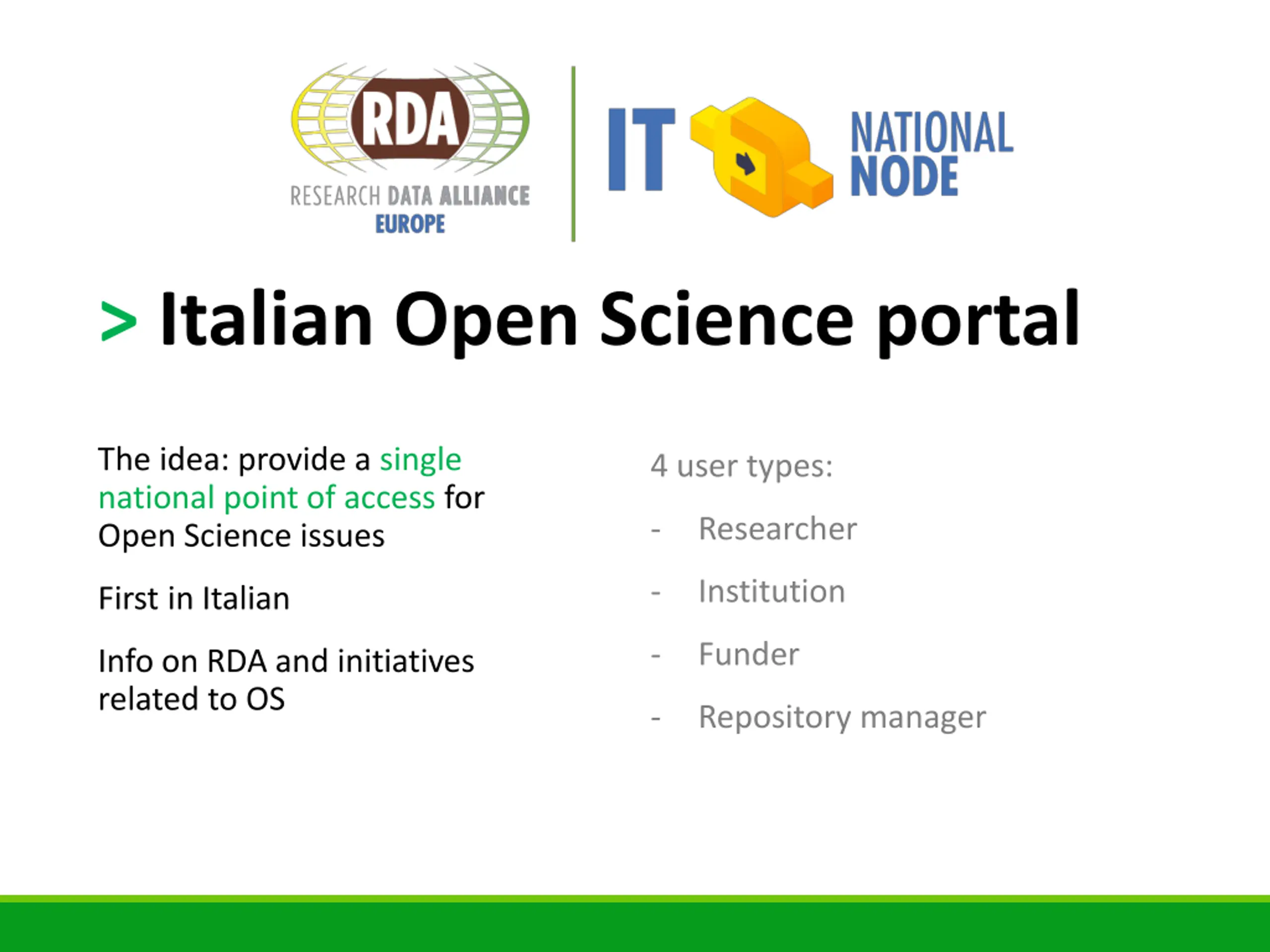 RDA
RESEARCH DATA ALLIANCE
EUROPE

IT

NATIONAL NODE

> Italian Open Science portal

The idea: provide a single national point of access for Open Science issues

First in Italian

Info on RDA and initiatives related to OS

4 user types:

- Researcher
- Institution
- Funder
- Repository manager